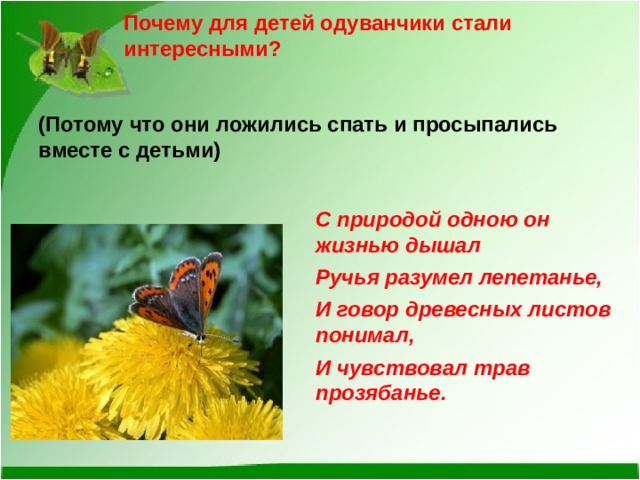 Почему для детей одуванчики стали интересными?

(Потому что они ложились спать и просыпались вместе с детьми)

С природой одною он жизнью дышал

Ручья разумел лепетанье,

И говор древесных листов понимал,

И чувствовал трав прозябанье.